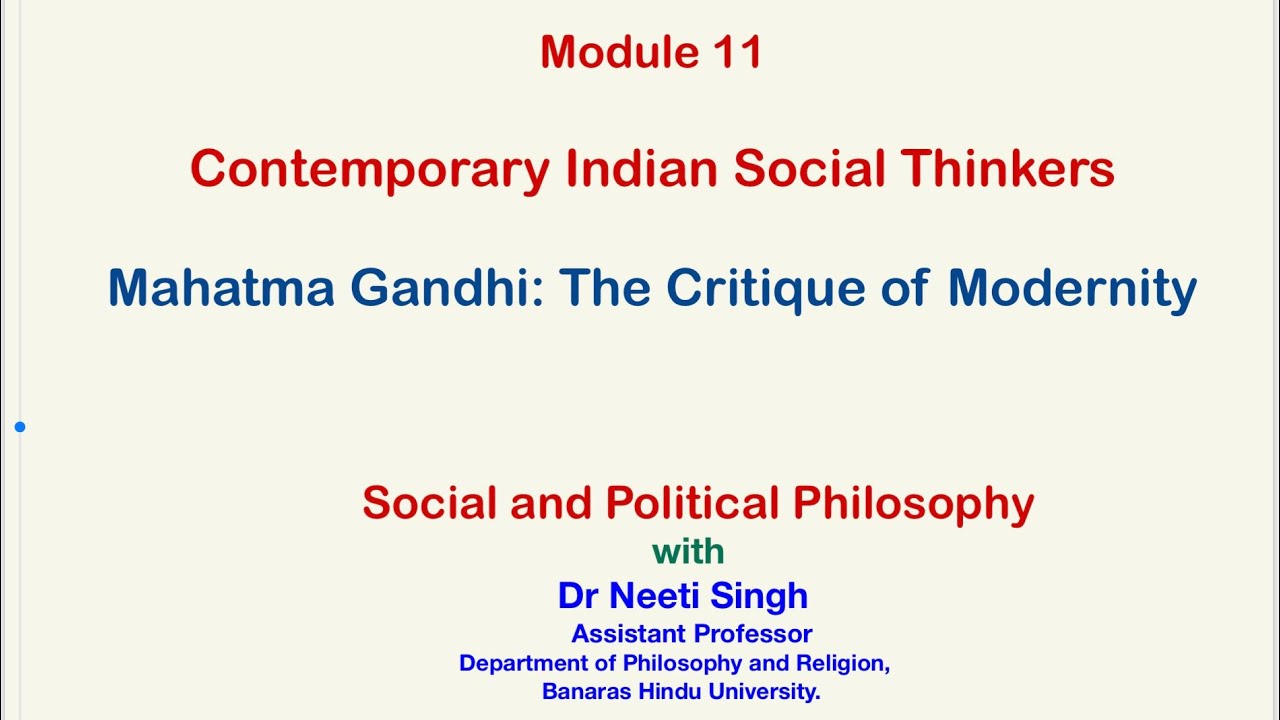 Module 11

Contemporary Indian Social Thinkers

Mahatma Gandhi: The Critique of Modernity

Social and Political Philosophy
with
Dr Neeti Singh
Assistant Professor
Department of Philosophy and Religion,
Banaras Hindu University.